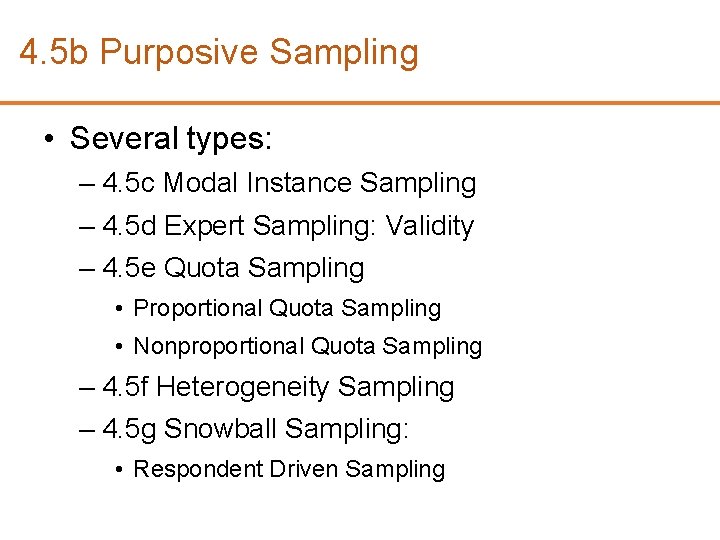 4.5b Purposive Sampling

• Several types:
– 4.5c Modal Instance Sampling
– 4.5d Expert Sampling: Validity
– 4.5e Quota Sampling
• Proportional Quota Sampling
• Nonproportional Quota Sampling
– 4.5f Heterogeneity Sampling
– 4.5g Snowball Sampling:
• Respondent Driven Sampling